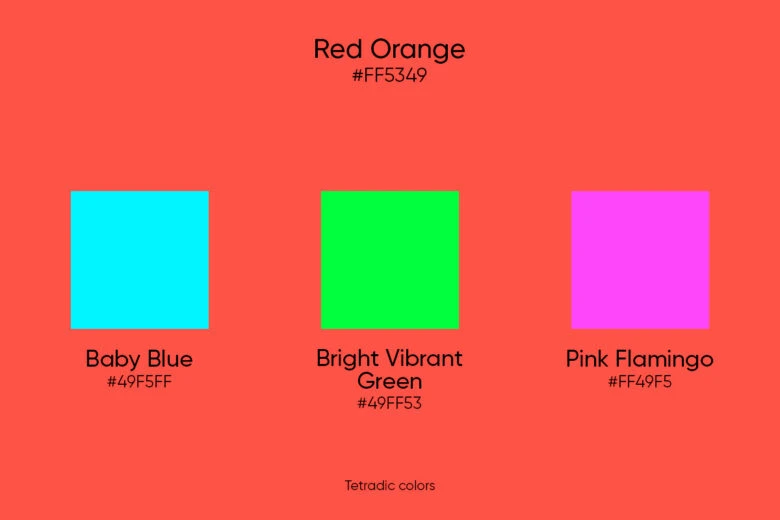 Red Orange
#FF5349

Baby Blue
#49F5FF

Bright Vibrant Green
#49FF53

Pink Flamingo
#FF49F5

Tetradic colors